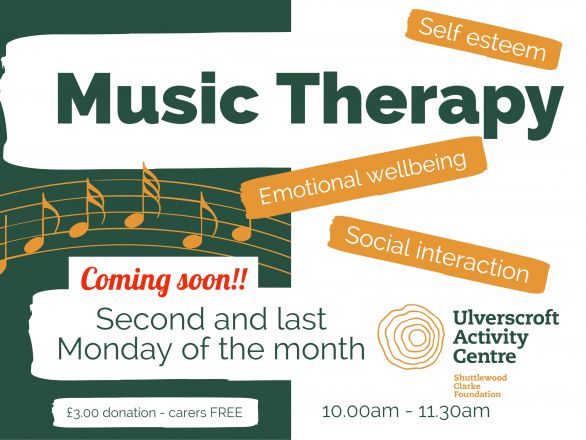 Self esteem

Music Therapy

Emotional wellbeing

Social interaction

Coming soon!!

Second and last Monday of the month

Ulverscroft Activity Centre

Shuttlewood Clarke Foundation

£3.00 donation - carers FREE

10.00am - 11.30am